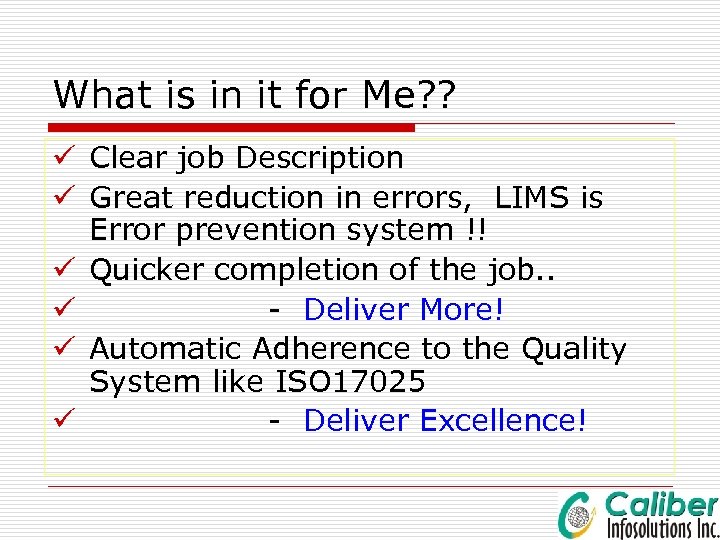 What is in it for Me??

✓ Clear job Description
✓ Great reduction in errors, LIMS is Error prevention system !!
✓ Quicker completion of the job..
✓ - Deliver More!
✓ Automatic Adherence to the Quality System like ISO17025
✓ - Deliver Excellence!

Caliber Infosolutions Inc.